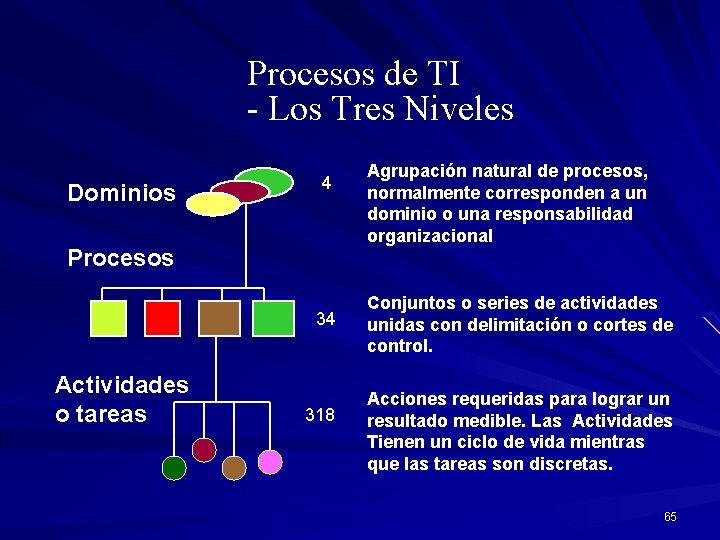 Procesos de TI
- Los Tres Niveles

Dominios

4

Agrupación natural de procesos, normalmente corresponden a un dominio o una responsabilidad organizacional

Procesos

34

Conjuntos o series de actividades unidas con delimitación o cortes de control.

Actividades o tareas

318

Acciones requeridas para lograr un resultado medible. Las Actividades Tienen un ciclo de vida mientras que las tareas son discretas.

65